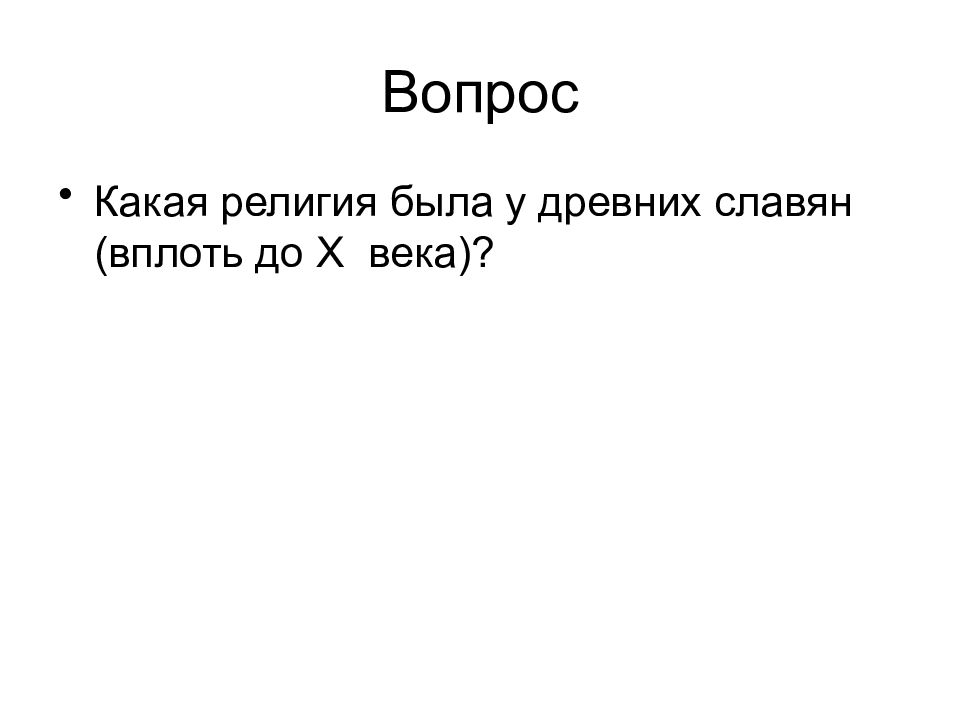 Вопрос

• Какая религия была у древних славян (вплоть до X века)?